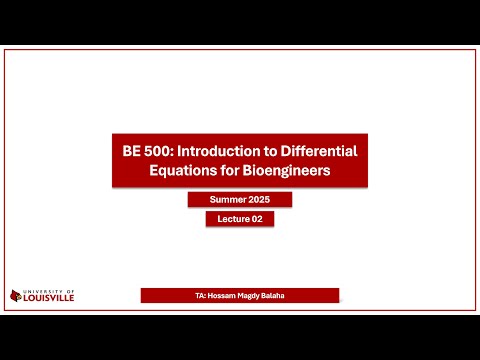 BE 500: Introduction to Differential Equations for Bioengineers

Summer 2025

Lecture 02

UNIVERSITY OF LOUISVILLE

TA: Hossam Magdy Balaha